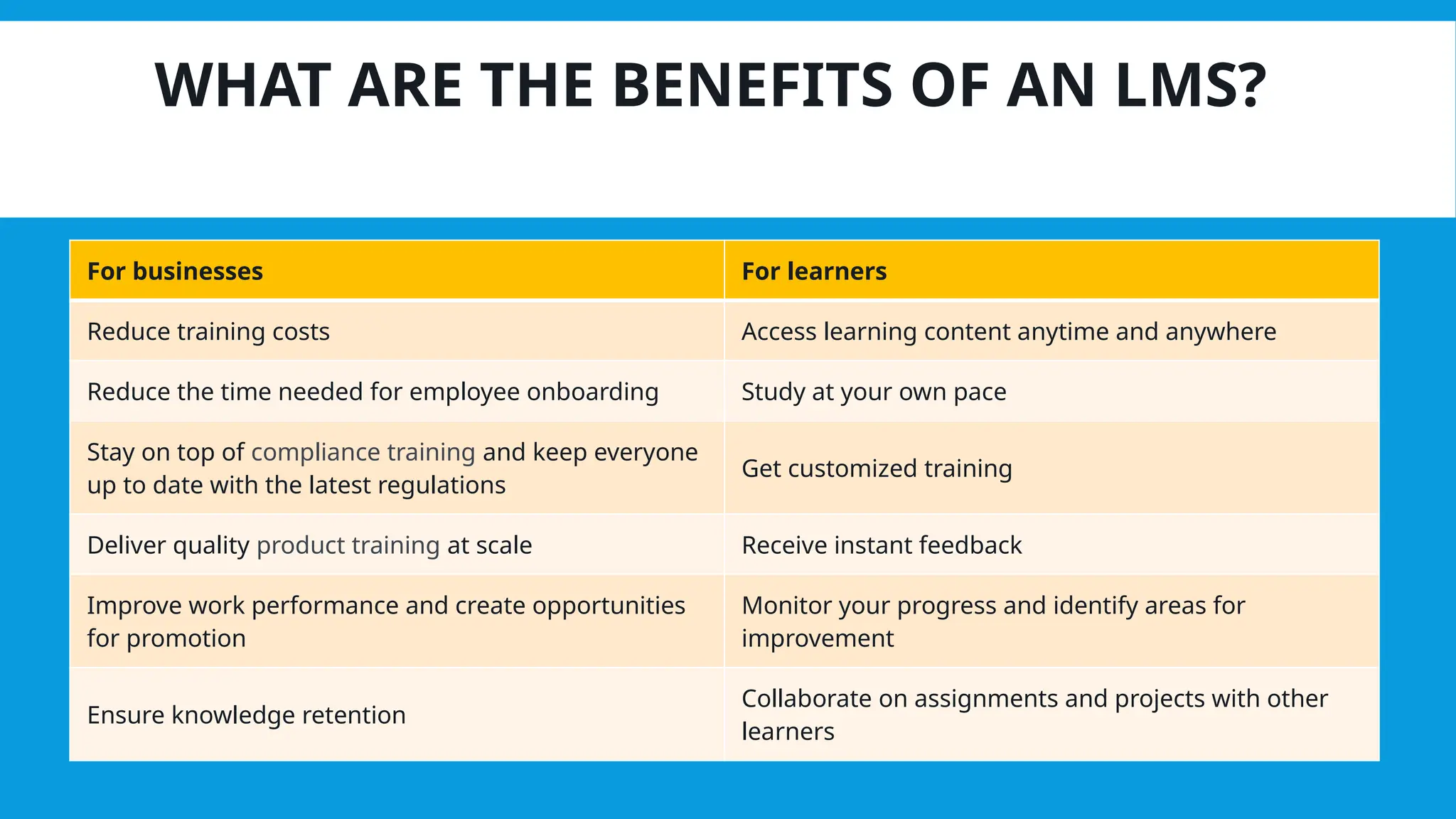 WHAT ARE THE BENEFITS OF AN LMS?

| For businesses | For learners |
|---|---|
| Reduce training costs | Access learning content anytime and anywhere |
| Reduce the time needed for employee onboarding | Study at your own pace |
| Stay on top of compliance training and keep everyone up to date with the latest regulations | Get customized training |
| Deliver quality product training at scale | Receive instant feedback |
| Improve work performance and create opportunities for promotion | Monitor your progress and identify areas for improvement |
| Ensure knowledge retention | Collaborate on assignments and projects with other learners |